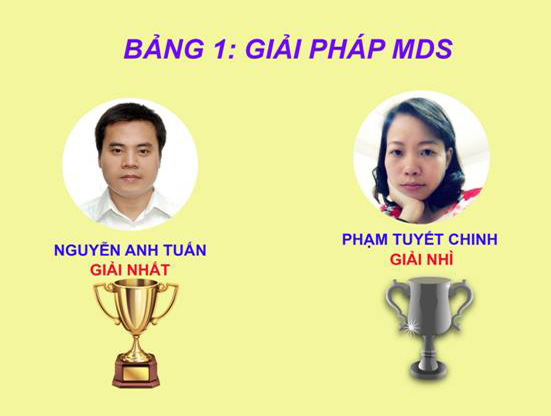 BẢNG 1: GIẢI PHÁP MDS

NGUYỄN ANH TUẤN
GIẢI NHẤT

PHẠM TUYẾT CHINH
GIẢI NHÌ